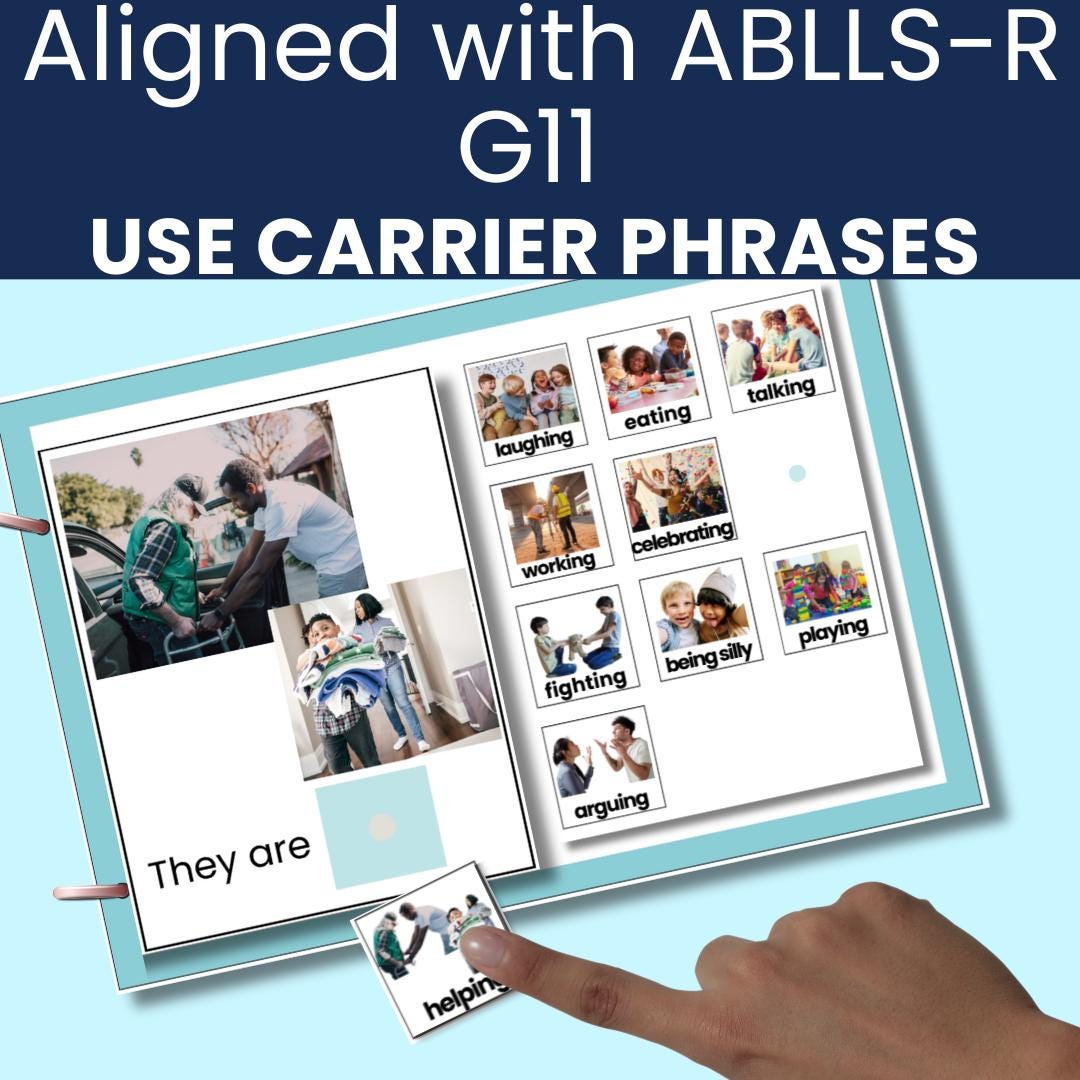 Aligned with ABLLS-R G11

USE CARRIER PHRASES

They are

laughing

eating

talking

working

celebrating

fighting

being silly

playing

arguing

helping